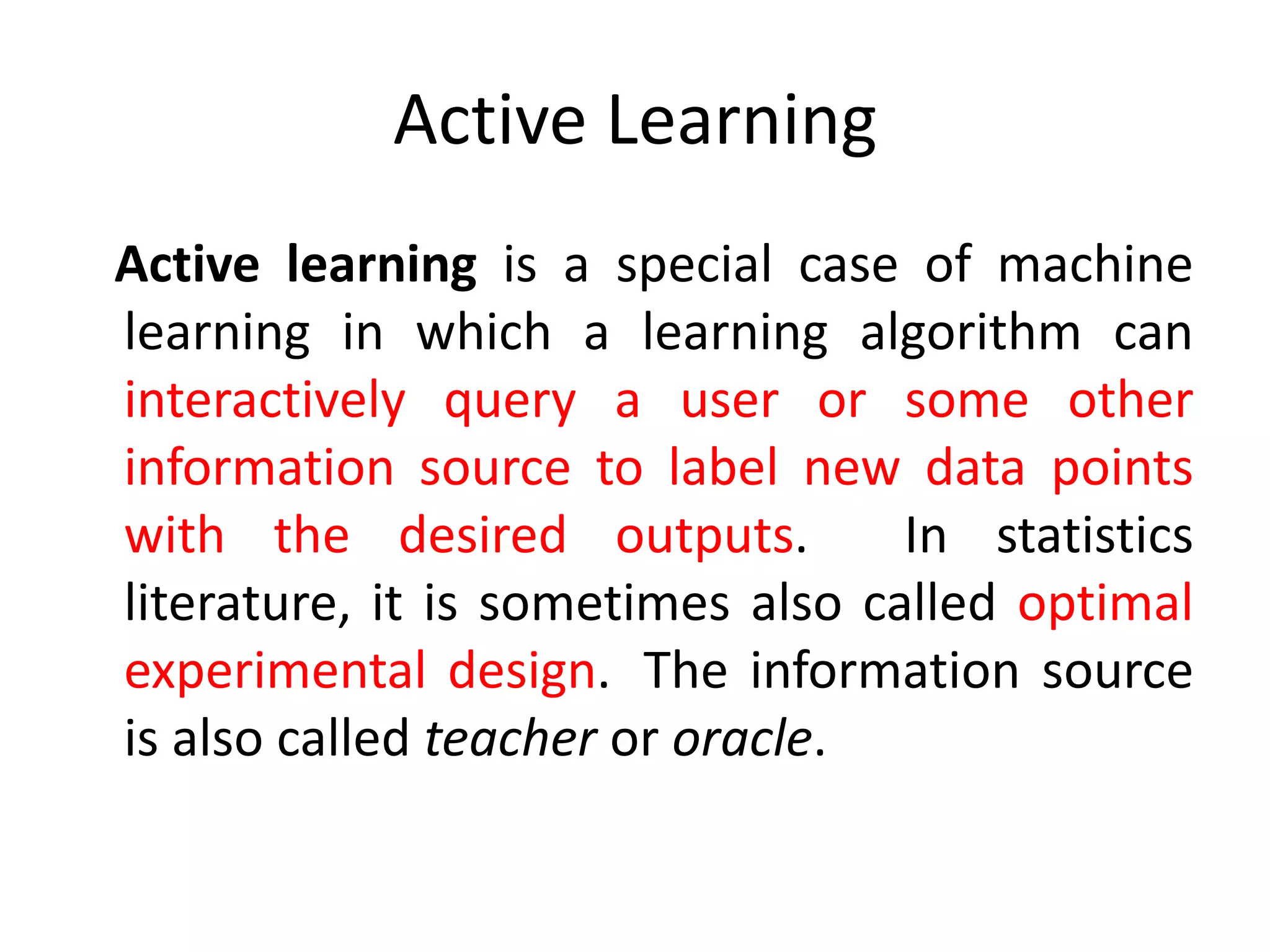 Active Learning

Active learning is a special case of machine learning in which a learning algorithm can interactively query a user or some other information source to label new data points with the desired outputs. In statistics literature, it is sometimes also called optimal experimental design. The information source is also called teacher or oracle.